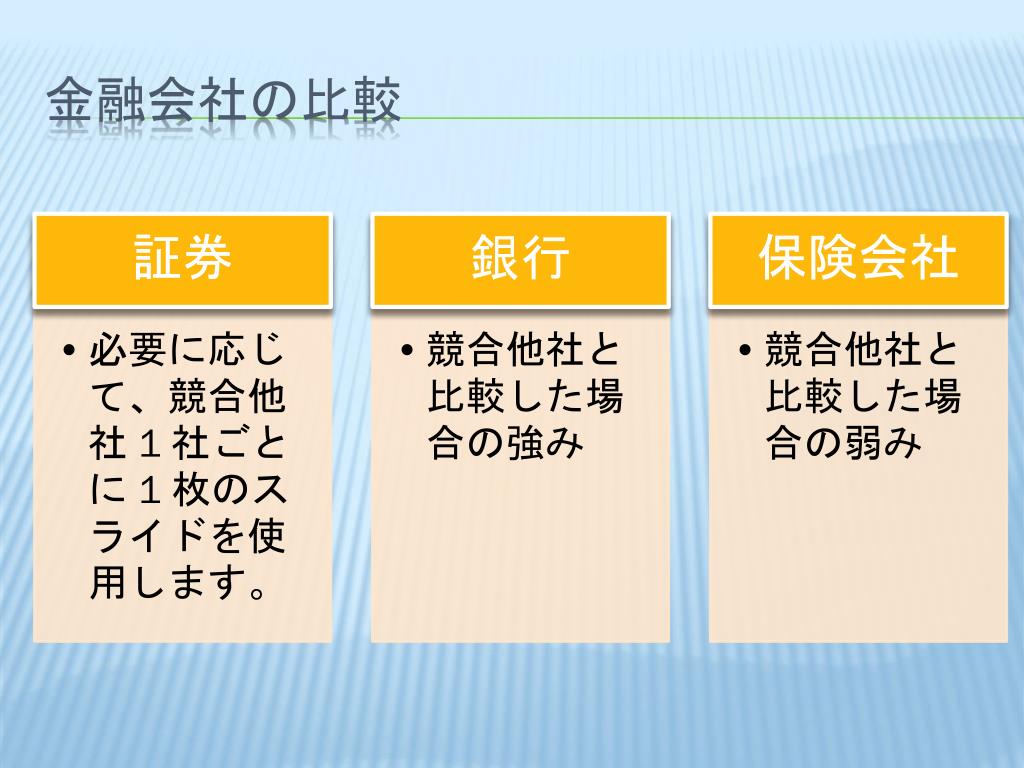 金融会社の比較

証券

• 必要に応じて、競合他社１社ごとに１枚のスライドを使用します。

銀行

• 競合他社と比較した場合の強み

保険会社

• 競合他社と比較した場合の弱み